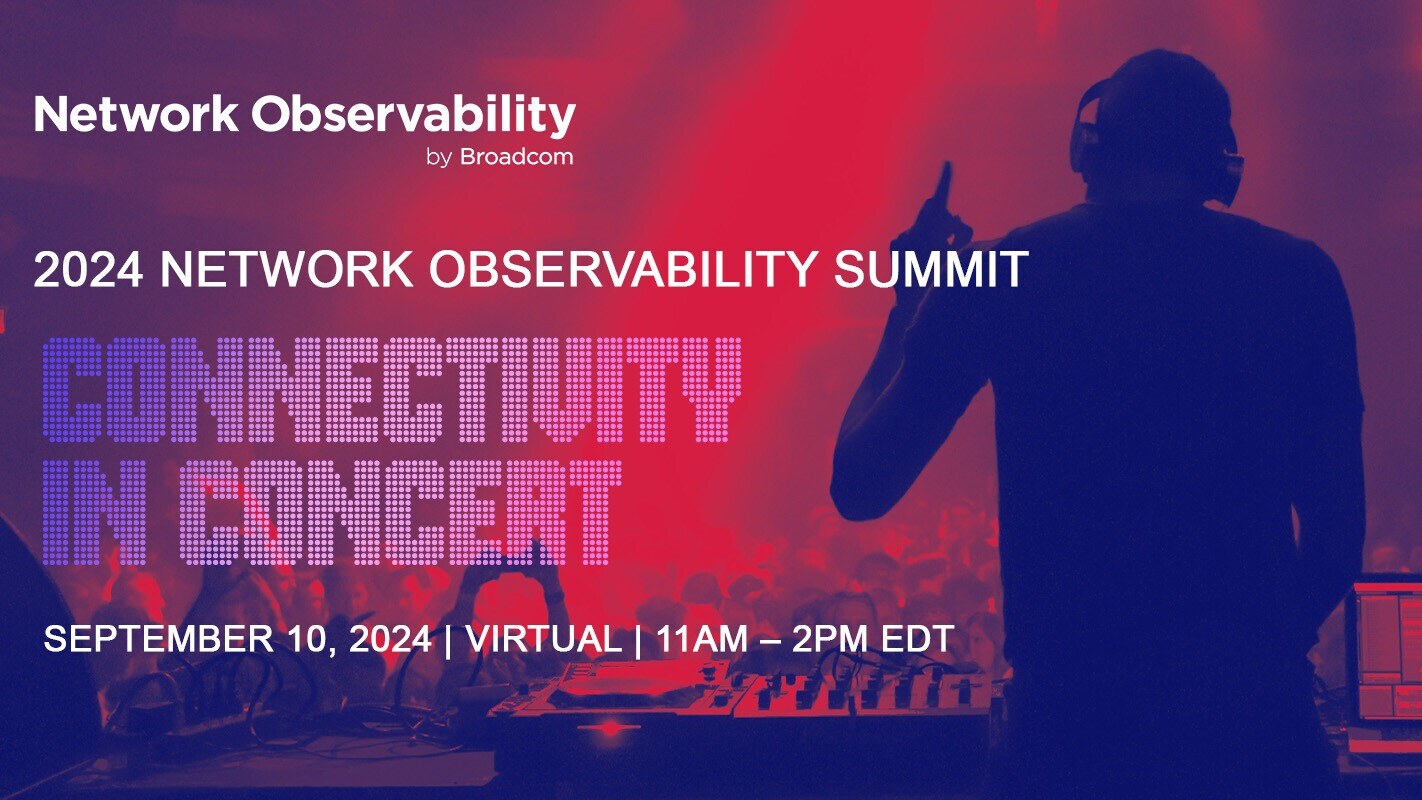 Network Observability
by Broadcom

2024 NETWORK OBSERVABILITY SUMMIT

CONNECTIVITY IN CONCERT

SEPTEMBER 10, 2024 | VIRTUAL | 11AM – 2PM EDT